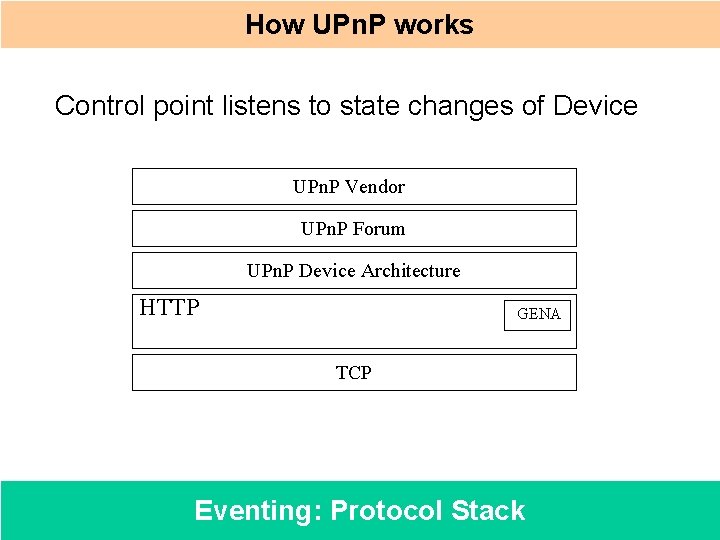 How UPnP works

Control point listens to state changes of Device

UPnP Vendor

UPnP Forum

UPnP Device Architecture

HTTP

GENA

TCP

Eventing: Protocol Stack